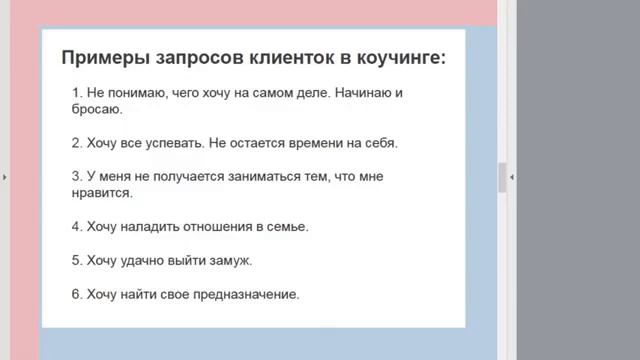 Примеры запросов клиенток в коучинге:

1. Не понимаю, чего хочу на самом деле. Начинаю и бросаю.

2. Хочу все успевать. Не остается времени на себя.

3. У меня не получается заниматься тем, что мне нравится.

4. Хочу наладить отношения в семье.

5. Хочу удачно выйти замуж.

6. Хочу найти свое предназначение.